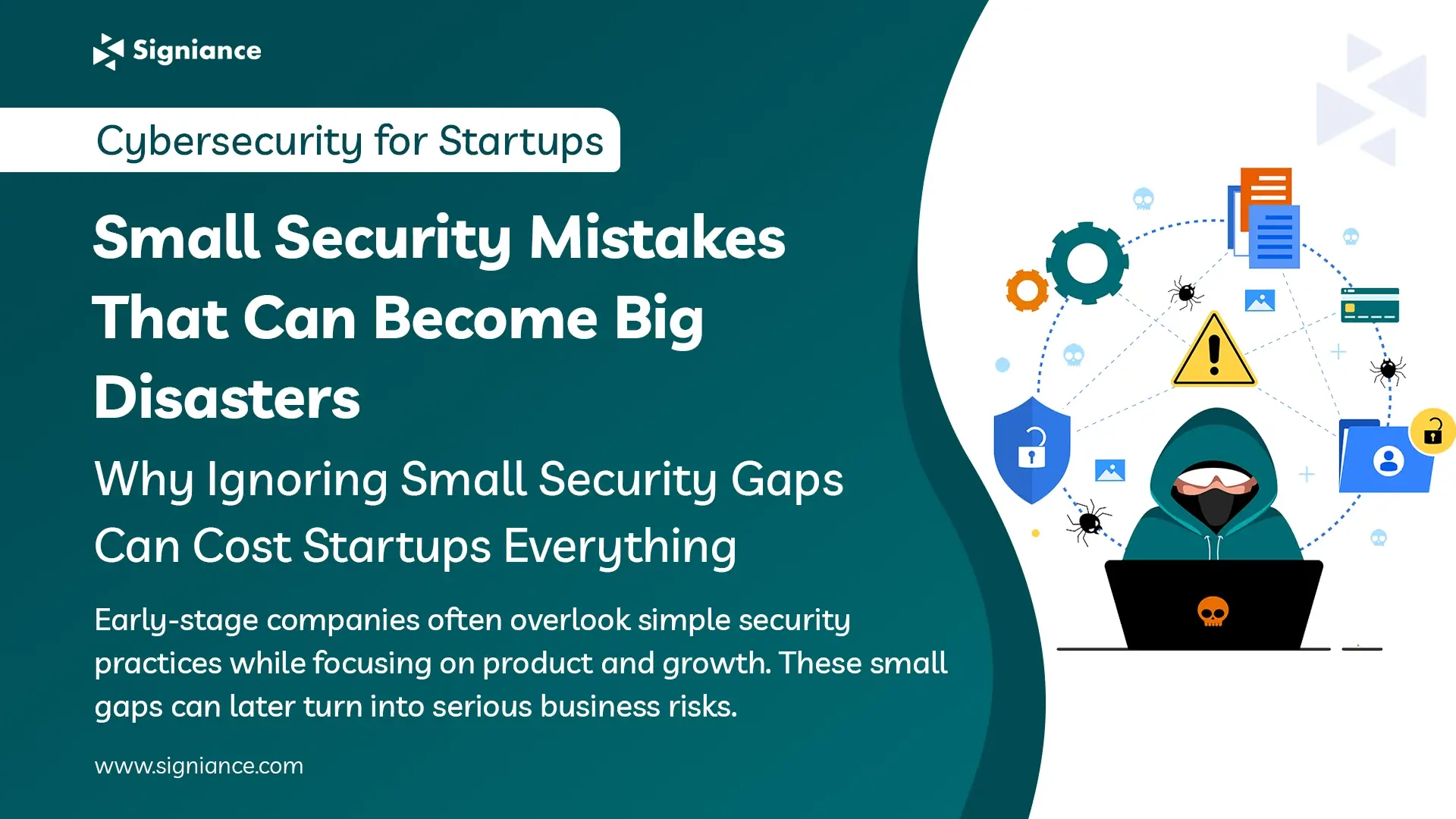 Signiance

Cybersecurity for Startups

Small Security Mistakes That Can Become Big Disasters

Why Ignoring Small Security Gaps Can Cost Startups Everything

Early-stage companies often overlook simple security practices while focusing on product and growth. These small gaps can later turn into serious business risks.

www.signiance.com